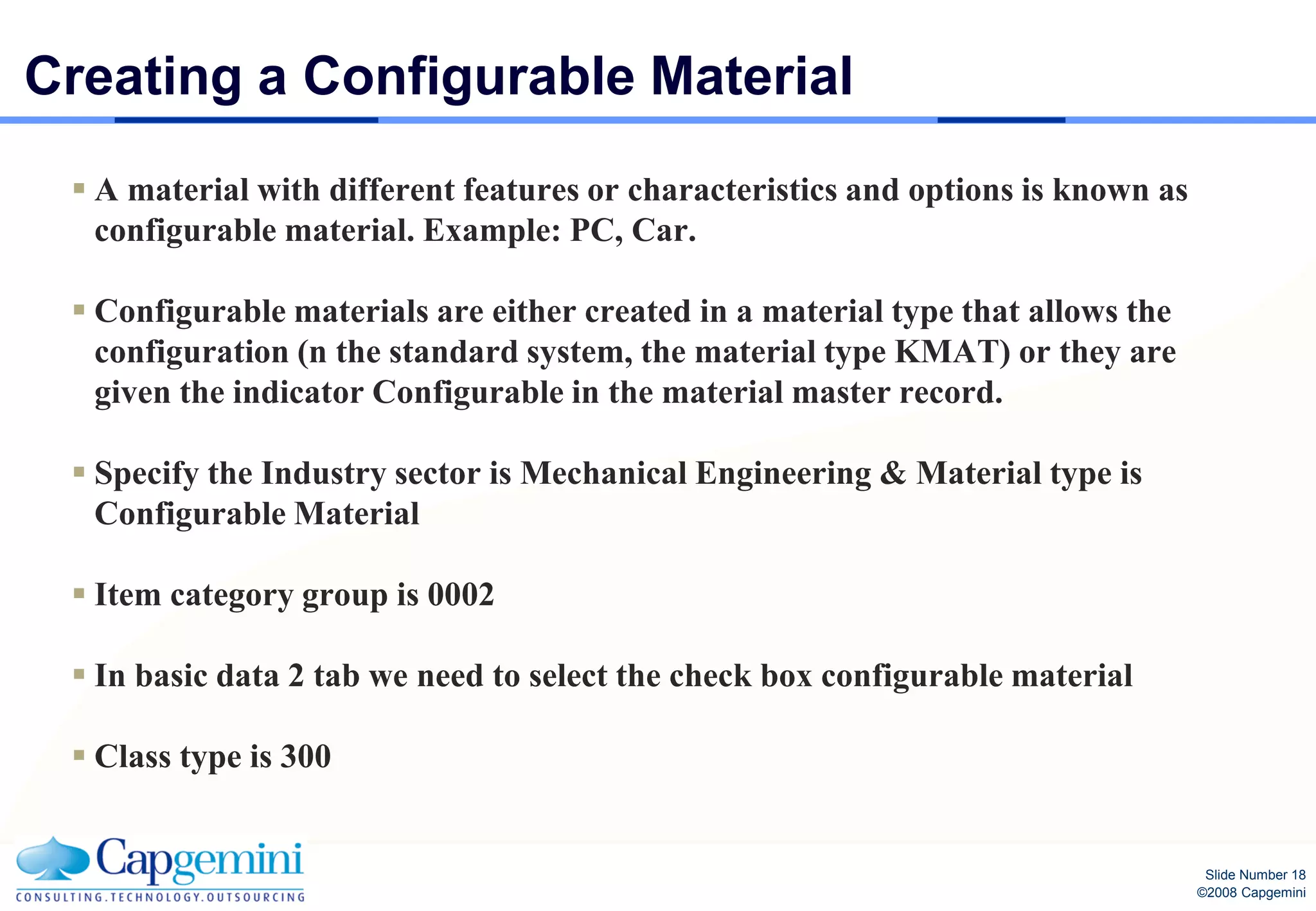 Creating a Configurable Material

▪ A material with different features or characteristics and options is known as configurable material. Example: PC, Car.

▪ Configurable materials are either created in a material type that allows the configuration (n the standard system, the material type KMAT) or they are given the indicator Configurable in the material master record.

▪ Specify the Industry sector is Mechanical Engineering & Material type is Configurable Material

▪ Item category group is 0002

▪ In basic data 2 tab we need to select the check box configurable material

▪ Class type is 300

Capgemini
CONSULTING.TECHNOLOGY.OUTSOURCING

Slide Number 18
©2008 Capgemini